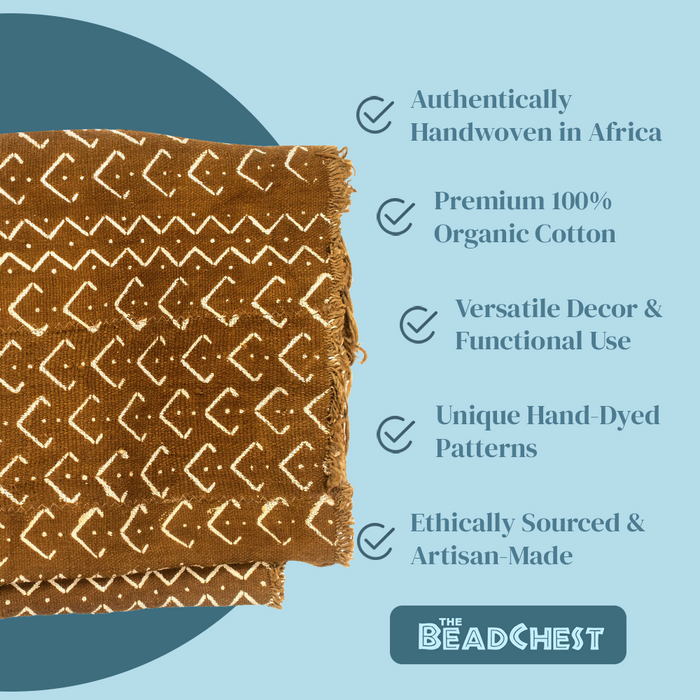 Authentically Handwoven in Africa

Premium 100% Organic Cotton

Versatile Decor & Functional Use

Unique Hand-Dyed Patterns

Ethically Sourced & Artisan-Made

THE BEADCHEST